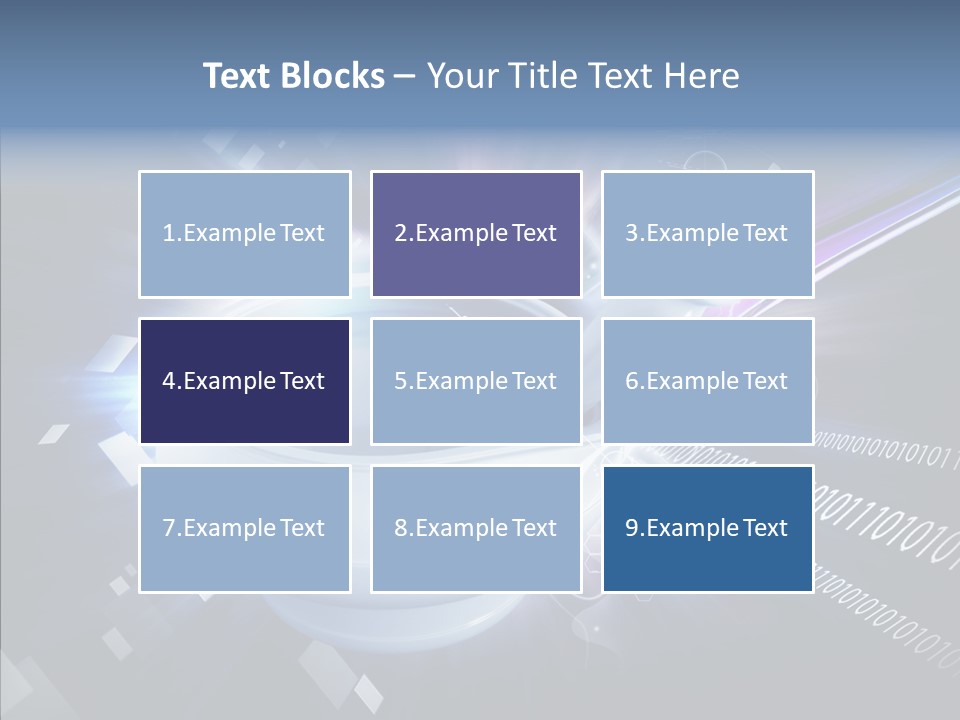 Text Blocks – Your Title Text Here

1.Example Text

2.Example Text

3.Example Text

4.Example Text

5.Example Text

6.Example Text

7.Example Text

8.Example Text

9.Example Text